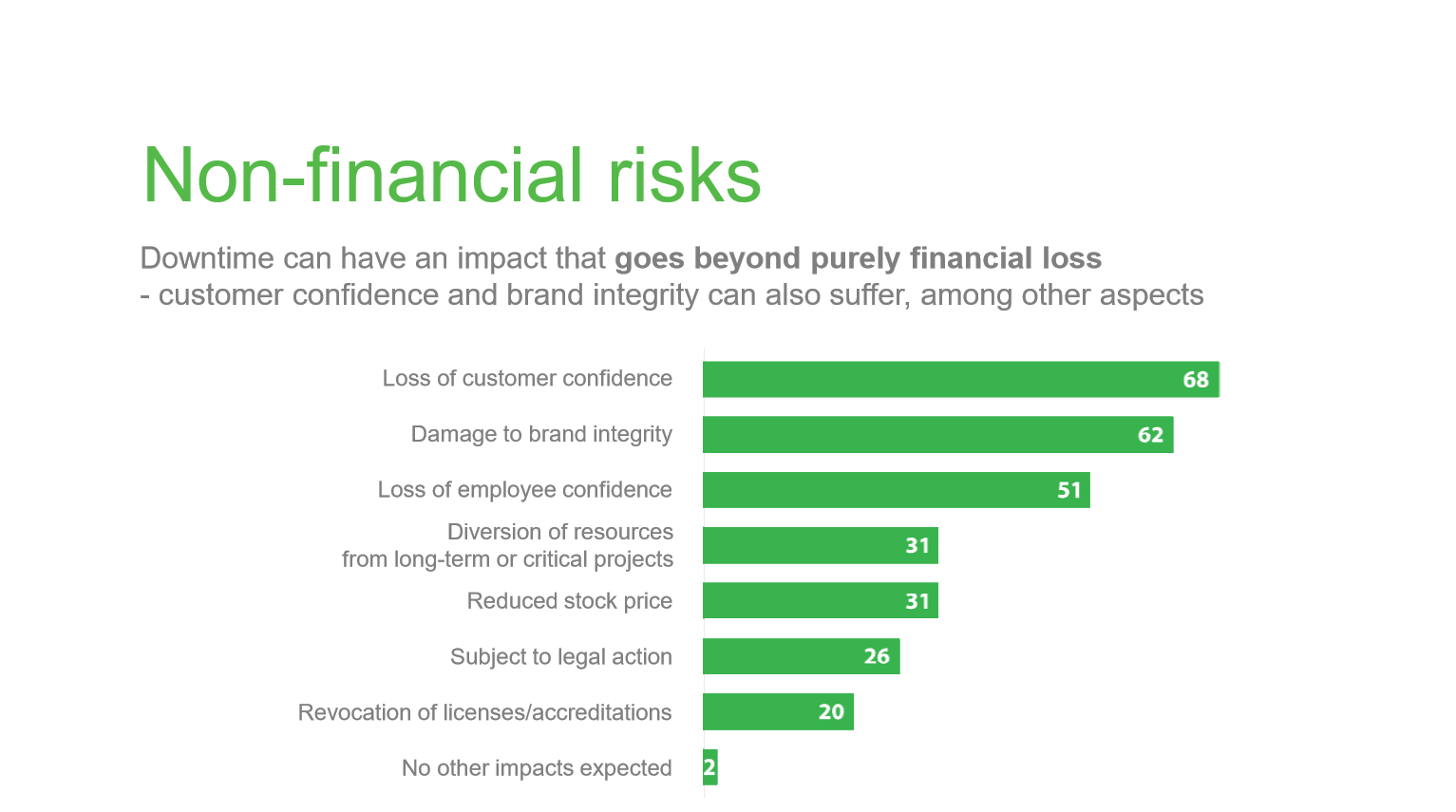 Non-financial risks

Downtime can have an impact that goes beyond purely financial loss - customer confidence and brand integrity can also suffer, among other aspects

Loss of customer confidence 68
Damage to brand integrity 62
Loss of employee confidence 51
Diversion of resources from long-term or critical projects 31
Reduced stock price 31
Subject to legal action 26
Revocation of licenses/accreditations 20
No other impacts expected 2